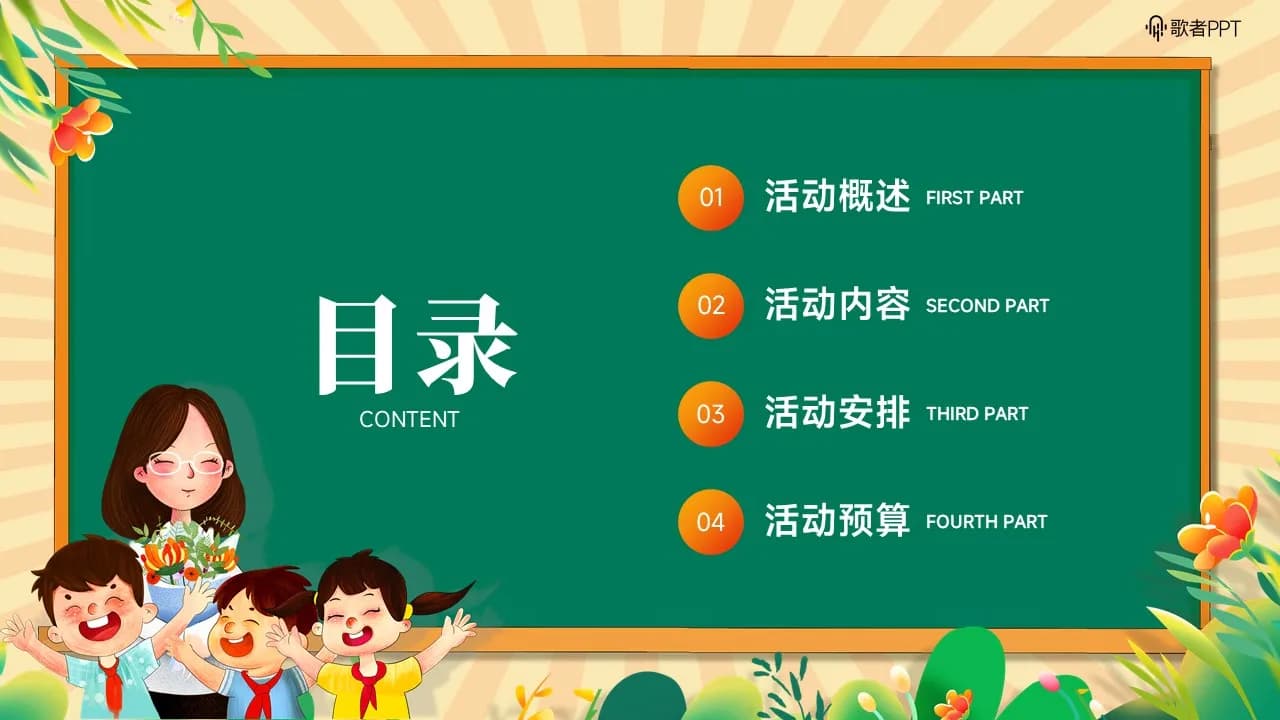 歌者PPT

目录
CONTENT

01 活动概述 FIRST PART

02 活动内容 SECOND PART

03 活动安排 THIRD PART

04 活动预算 FOURTH PART